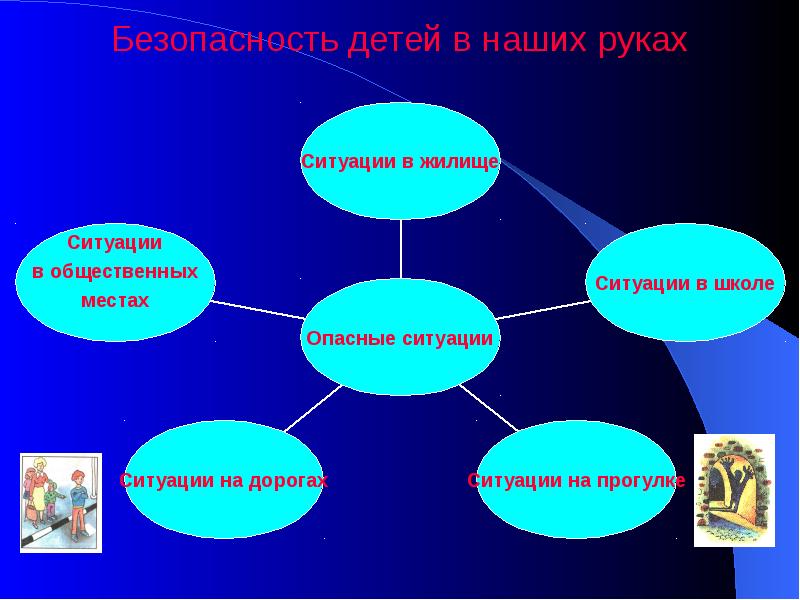 Безопасность детей в наших руках

Ситуации в жилище

Ситуации в общественных местах

Ситуации в школе

Опасные ситуации

Ситуации на дорогах

Ситуации на прогулке